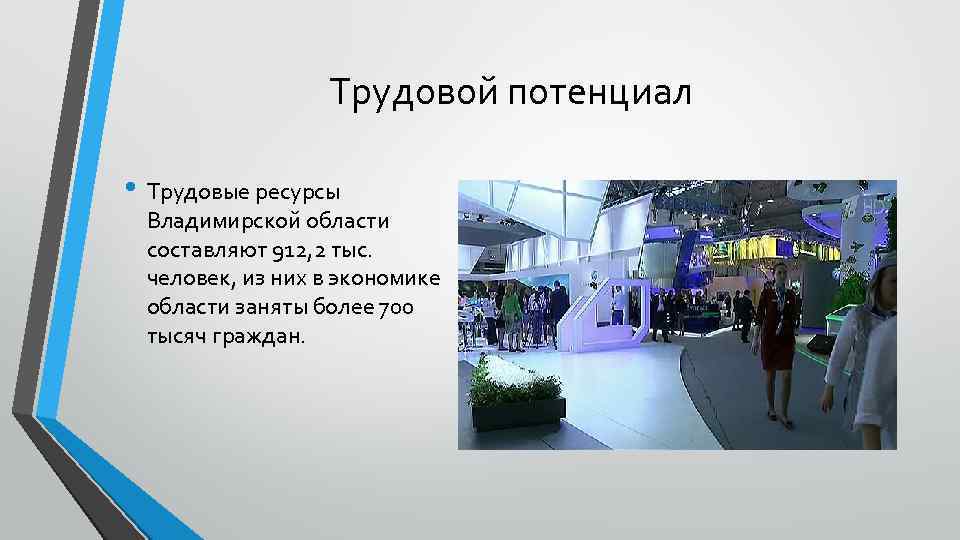 Трудовой потенциал

• Трудовые ресурсы Владимирской области составляют 912,2 тыс. человек, из них в экономике области заняты более 700 тысяч граждан.